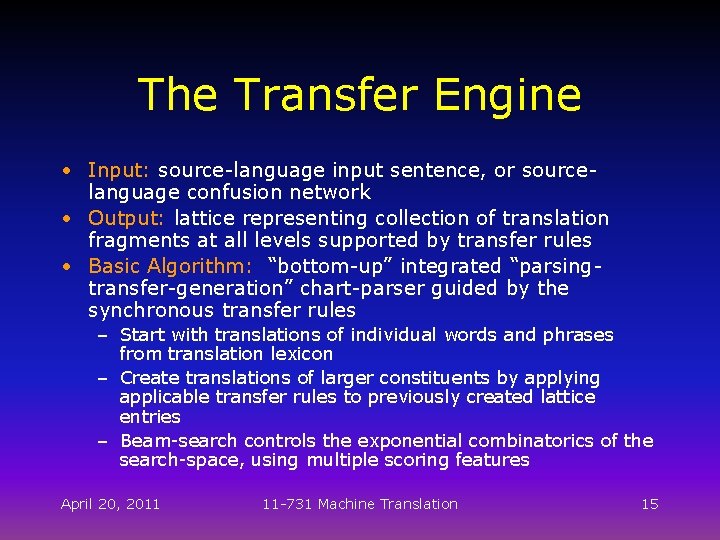 The Transfer Engine

• Input: source-language input sentence, or source-language confusion network
• Output: lattice representing collection of translation fragments at all levels supported by transfer rules
• Basic Algorithm: "bottom-up" integrated "parsing-transfer-generation" chart-parser guided by the synchronous transfer rules
  – Start with translations of individual words and phrases from translation lexicon
  – Create translations of larger constituents by applying applicable transfer rules to previously created lattice entries
  – Beam-search controls the exponential combinatorics of the search-space, using multiple scoring features

April 20, 2011    11-731 Machine Translation    15